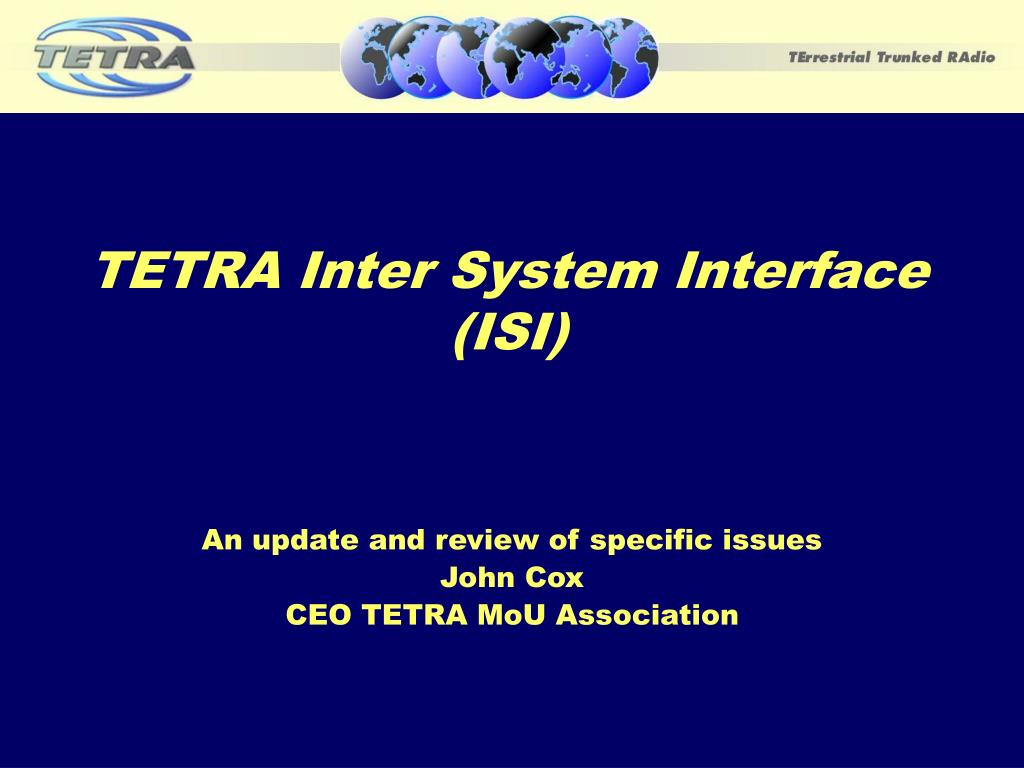 TETRA

TErrestrial Trunked RAdio

TETRA Inter System Interface (ISI)

An update and review of specific issues
John Cox
CEO TETRA MoU Association